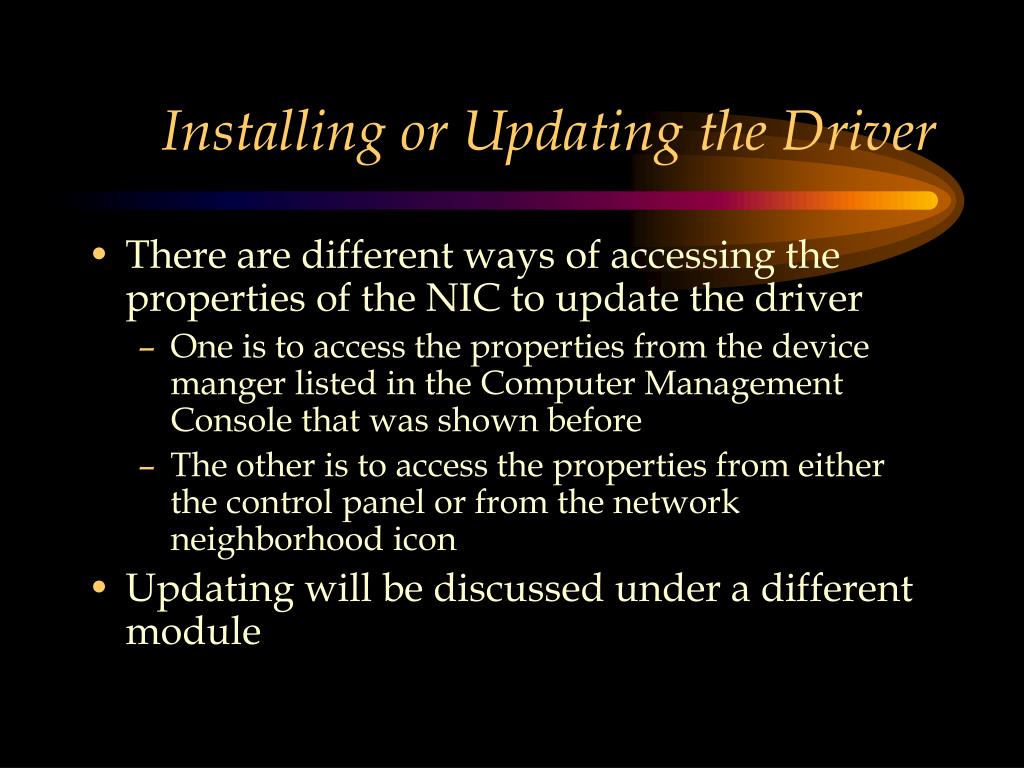 Installing or Updating the Driver

• There are different ways of accessing the properties of the NIC to update the driver
  – One is to access the properties from the device manger listed in the Computer Management Console that was shown before
  – The other is to access the properties from either the control panel or from the network neighborhood icon
• Updating will be discussed under a different module